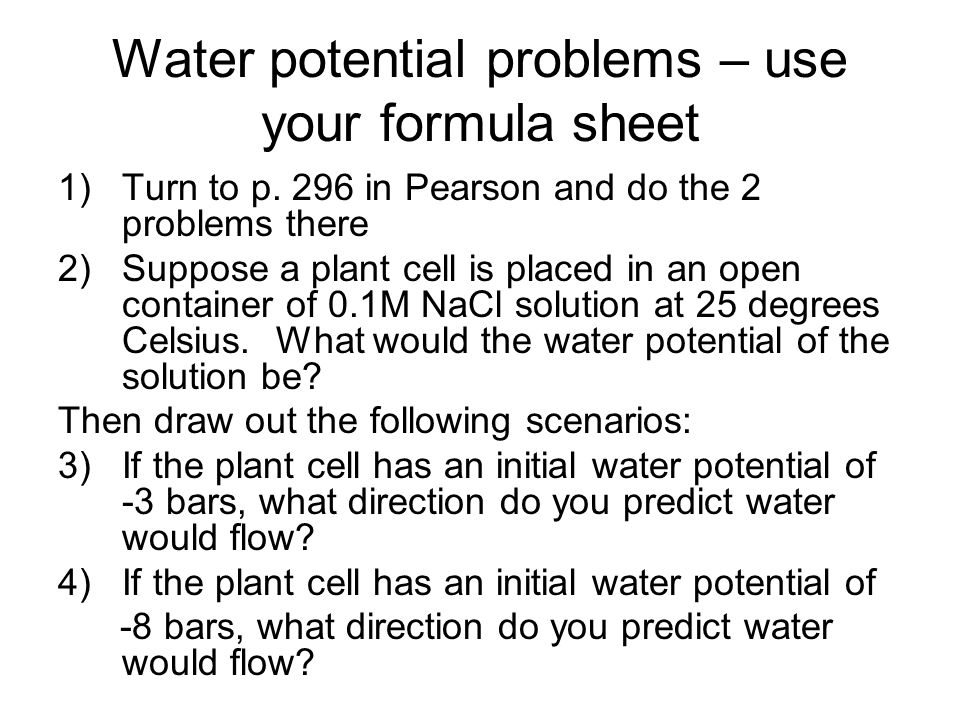 Water potential problems – use your formula sheet

1) Turn to p. 296 in Pearson and do the 2 problems there

2) Suppose a plant cell is placed in an open container of 0.1M NaCl solution at 25 degrees Celsius. What would the water potential of the solution be?

Then draw out the following scenarios:

3) If the plant cell has an initial water potential of -3 bars, what direction do you predict water would flow?

4) If the plant cell has an initial water potential of -8 bars, what direction do you predict water would flow?